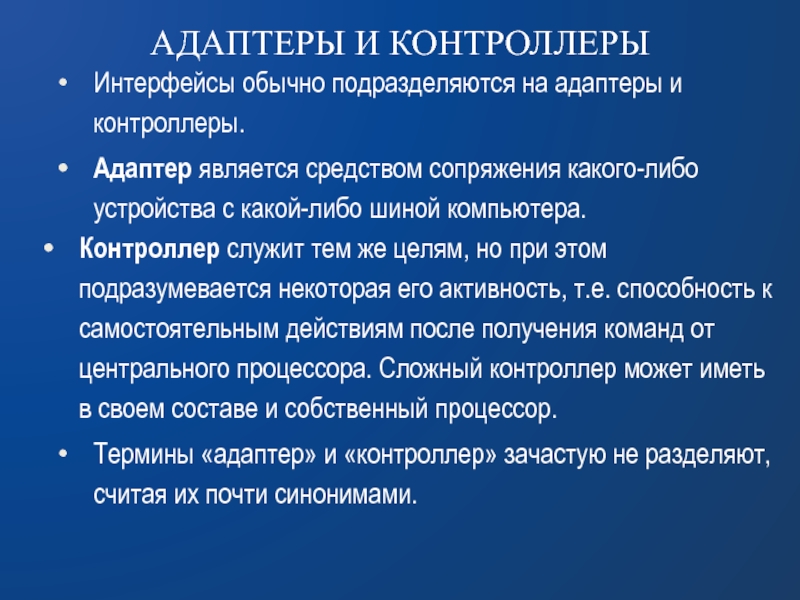 АДАПТЕРЫ И КОНТРОЛЛЕРЫ

• Интерфейсы обычно подразделяются на адаптеры и контроллеры.

• Адаптер является средством сопряжения какого-либо устройства с какой-либо шиной компьютера.

• Контроллер служит тем же целям, но при этом подразумевается некоторая его активность, т.е. способность к самостоятельным действиям после получения команд от центрального процессора. Сложный контроллер может иметь в своем составе и собственный процессор.

• Термины «адаптер» и «контроллер» зачастую не разделяют, считая их почти синонимами.